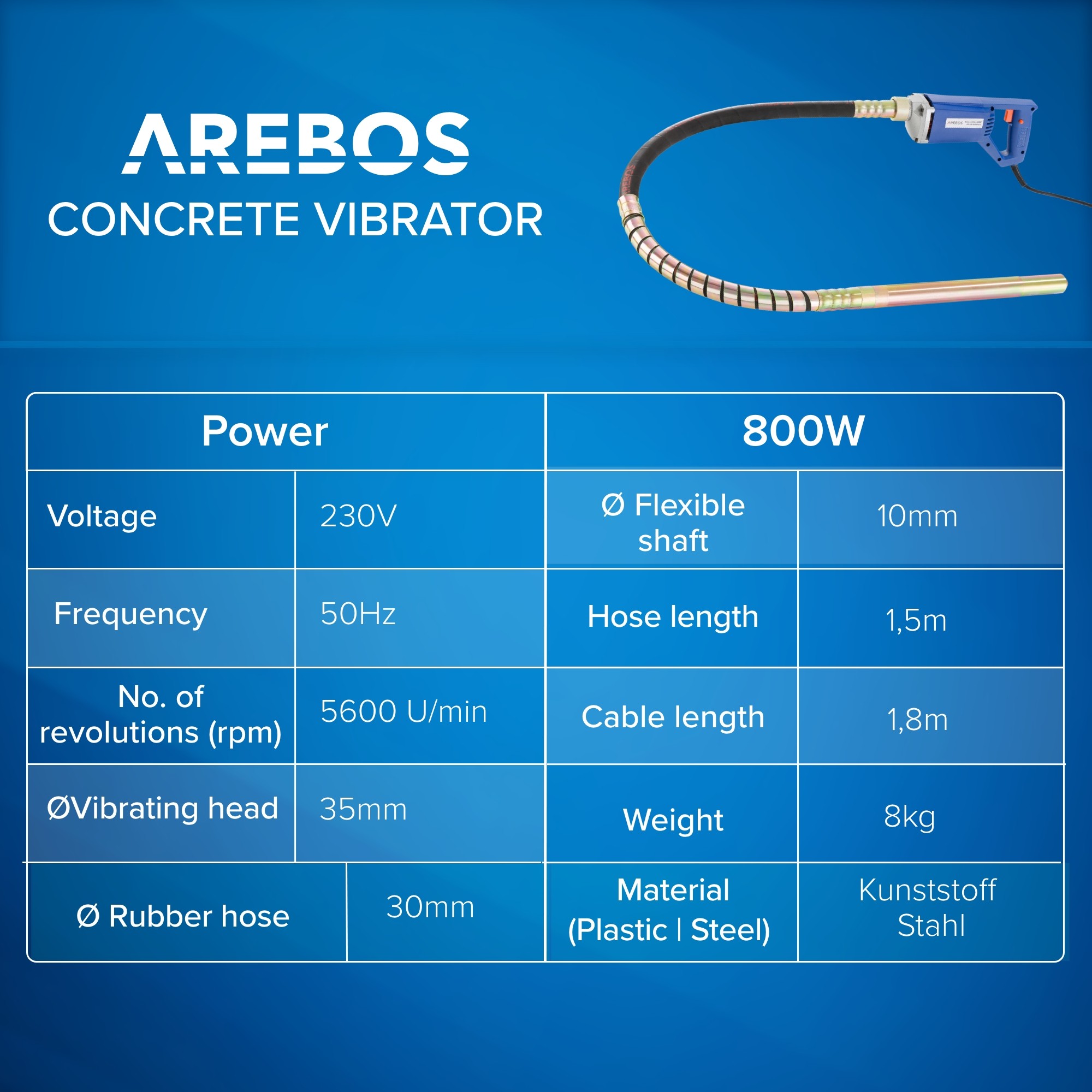 AREBOS
CONCRETE VIBRATOR

AREBOS

| Power | | 800W | |
|---|---|---|---|
| Voltage | 230V | Ø Flexible shaft | 10mm |
| Frequency | 50Hz | Hose length | 1,5m |
| No. of revolutions (rpm) | 5600 U/min | Cable length | 1,8m |
| ØVibrating head | 35mm | Weight | 8kg |
| Ø Rubber hose | 30mm | Material (Plastic \| Steel) | Kunststoff Stahl |